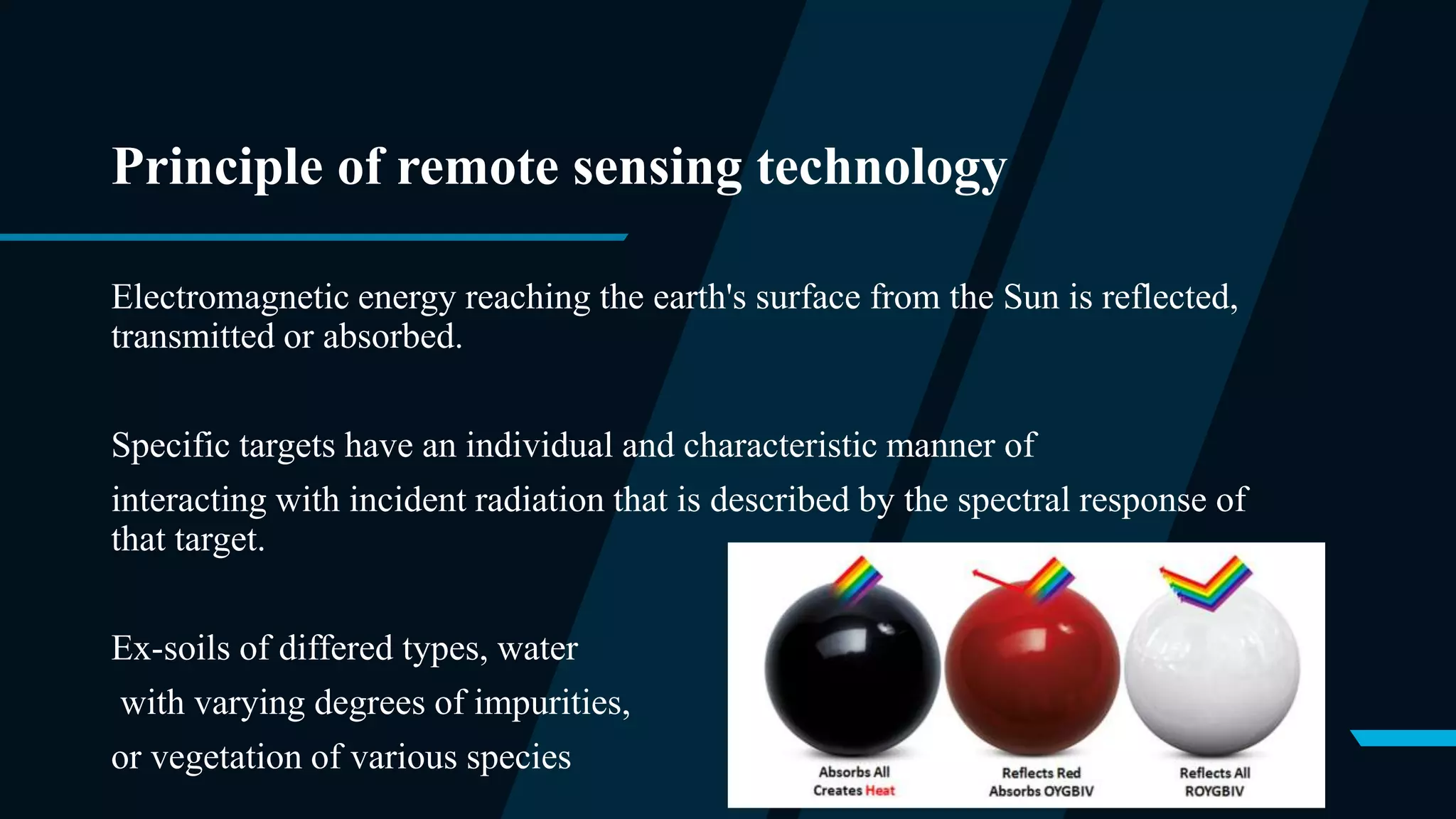 Principle of remote sensing technology

Electromagnetic energy reaching the earth's surface from the Sun is reflected, transmitted or absorbed.

Specific targets have an individual and characteristic manner of interacting with incident radiation that is described by the spectral response of that target.

Ex-soils of differed types, water with varying degrees of impurities, or vegetation of various species

Absorbs All
Creates Heat

Reflects Red
Absorbs OYGBIV

Reflects All
ROYGBIV